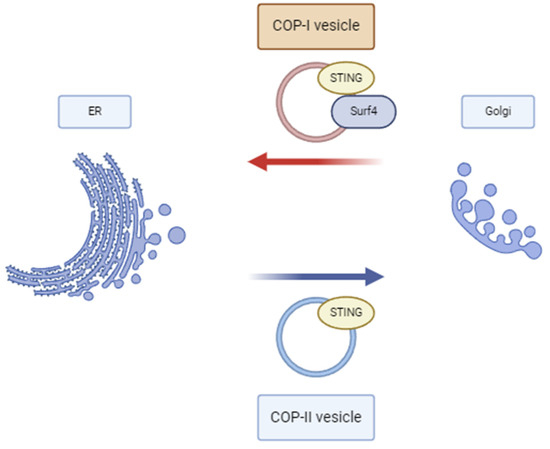 COP-I vesicle

STING

Surf4

ER

Golgi

STING

COP-II vesicle